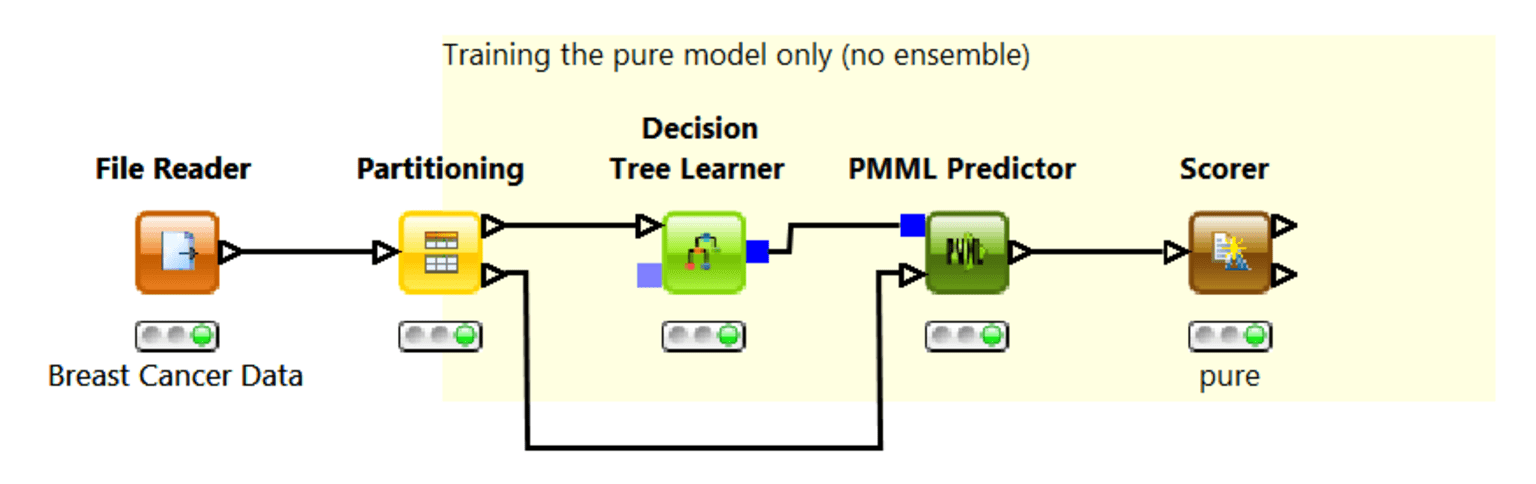 Training the pure model only (no ensemble)

File Reader

Breast Cancer Data

Partitioning

Decision Tree Learner

PMML Predictor

PMML

Scorer

pure